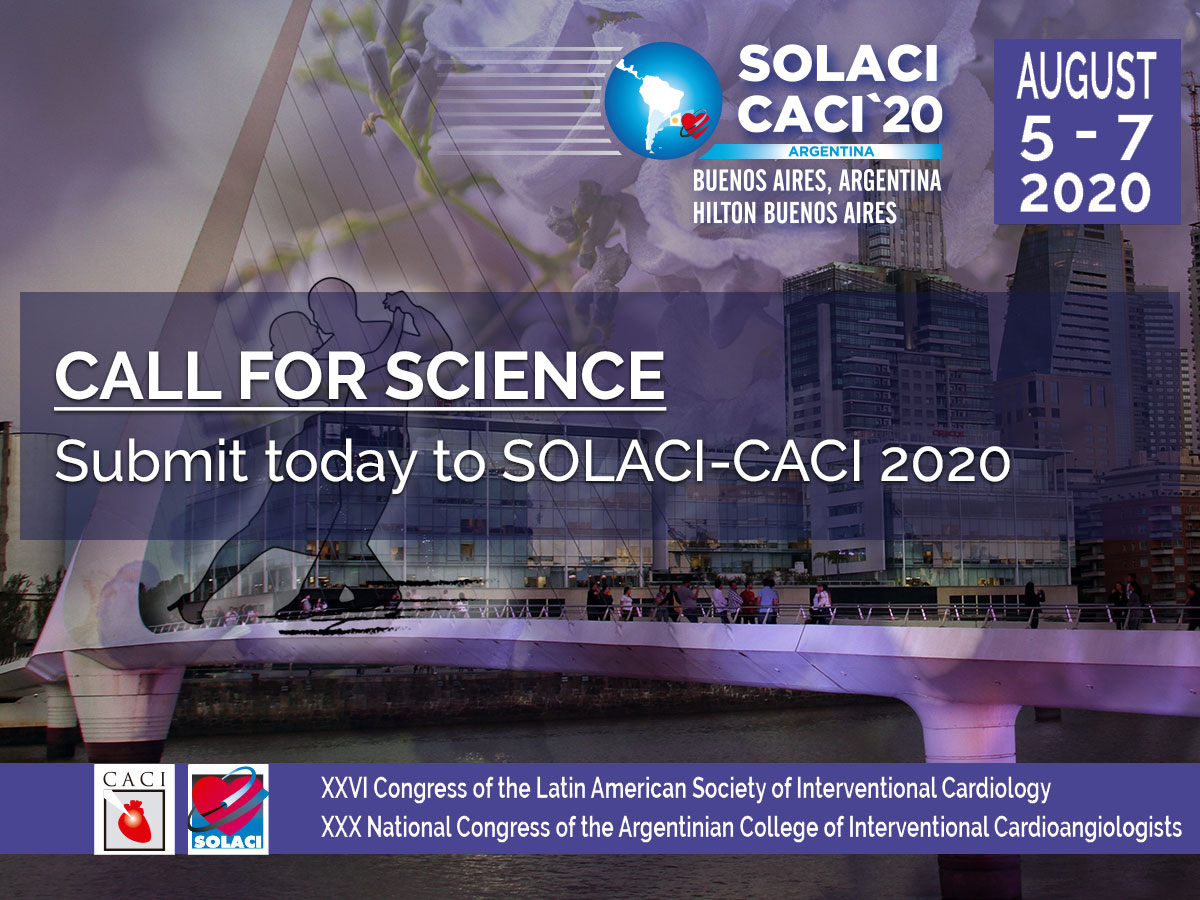 SOLACI CACI`20
ARGENTINA
BUENOS AIRES, ARGENTINA
HILTON BUENOS AIRES

AUGUST
5 - 7
2020

CALL FOR SCIENCE
Submit today to SOLACI-CACI 2020

CACI

SOLACI

XXVI Congress of the Latin American Society of Interventional Cardiology
XXX National Congress of the Argentinian College of Interventional Cardioangiologists